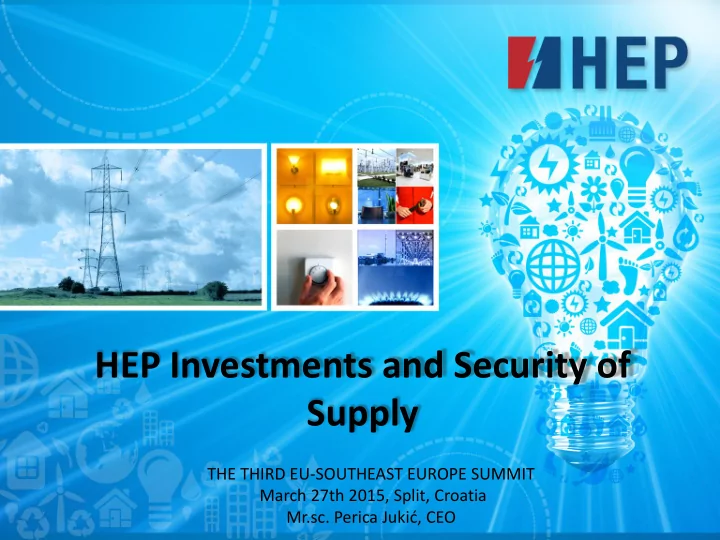 HEP

HEP Investments and Security of Supply

THE THIRD EU-SOUTHEAST EUROPE SUMMIT
March 27th 2015, Split, Croatia
Mr.sc. Perica Jukić, CEO